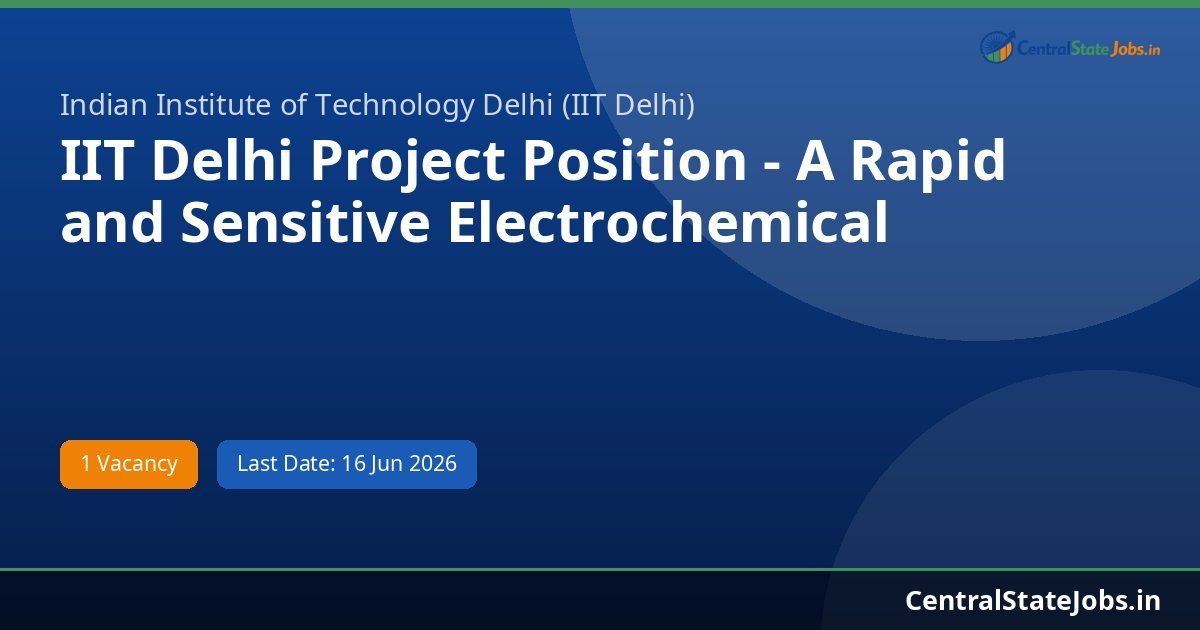 CentralStateJobs.in

Indian Institute of Technology Delhi (IIT Delhi)

IIT Delhi Project Position - A Rapid and Sensitive Electrochemical

1 Vacancy

Last Date: 16 Jun 2026

CentralStateJobs.in